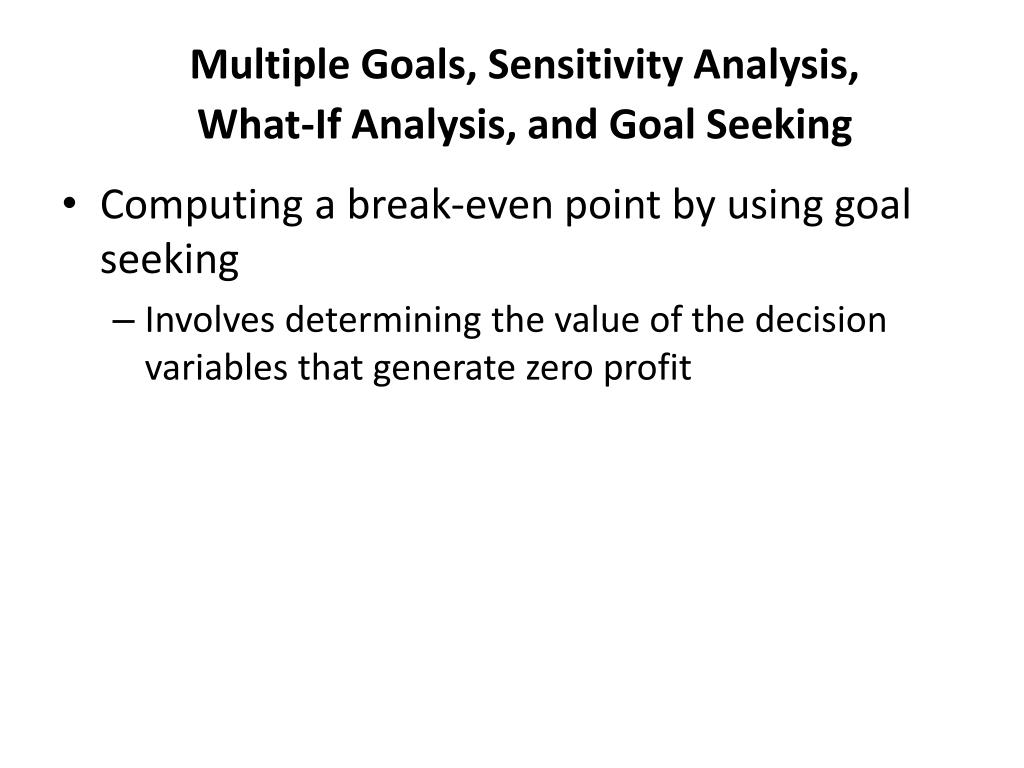 Multiple Goals, Sensitivity Analysis,
What-If Analysis, and Goal Seeking

• Computing a break-even point by using goal seeking
– Involves determining the value of the decision variables that generate zero profit